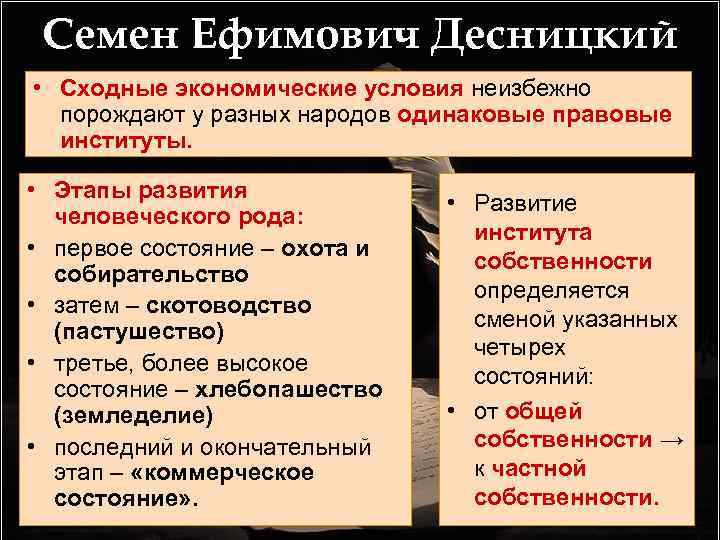 Семен Ефимович Десницкий

• Сходные экономические условия неизбежно порождают у разных народов одинаковые правовые институты.

• Этапы развития человеческого рода:
• первое состояние – охота и собирательство
• затем – скотоводство (пастушество)
• третье, более высокое состояние – хлебопашество (земледелие)
• последний и окончательный этап – «коммерческое состояние».

• Развитие института собственности определяется сменой указанных четырех состояний:
• от общей собственности → к частной собственности.